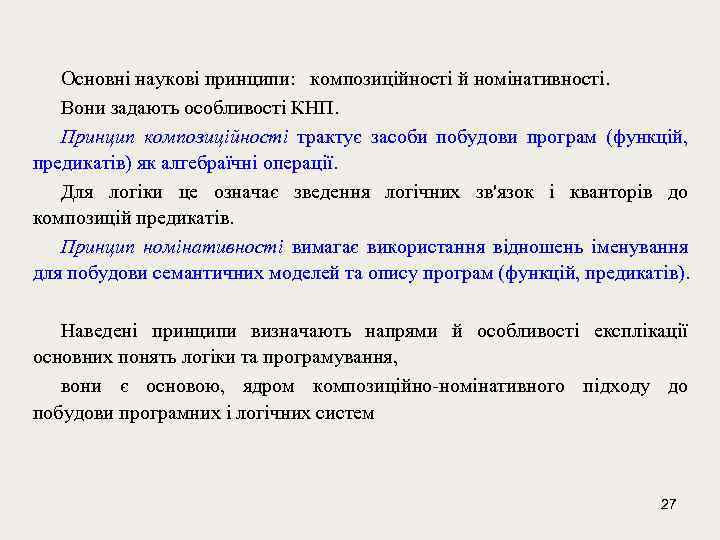 Основні наукові принципи: композиційності й номінативності.

Вони задають особливості КНП.

Принцип композиційності трактує засоби побудови програм (функцій, предикатів) як алгебраїчні операції.

Для логіки це означає зведення логічних зв'язок і кванторів до композицій предикатів.

Принцип номінативності вимагає використання відношень іменування для побудови семантичних моделей та опису програм (функцій, предикатів).

Наведені принципи визначають напрями й особливості експлікації основних понять логіки та програмування,

вони є основою, ядром композиційно-номінативного підходу до побудови програмних і логічних систем

27